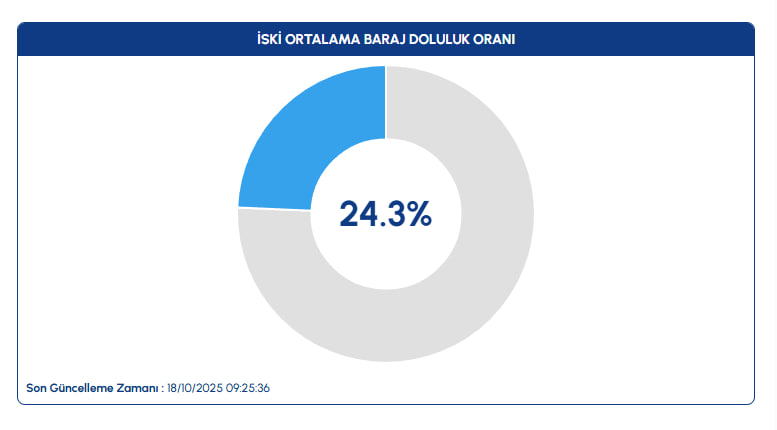 İSKİ ORTALAMA BARAJ DOLULUK ORANI

24.3%

Son Güncelleme Zamanı : 18/10/2025 09:25:36